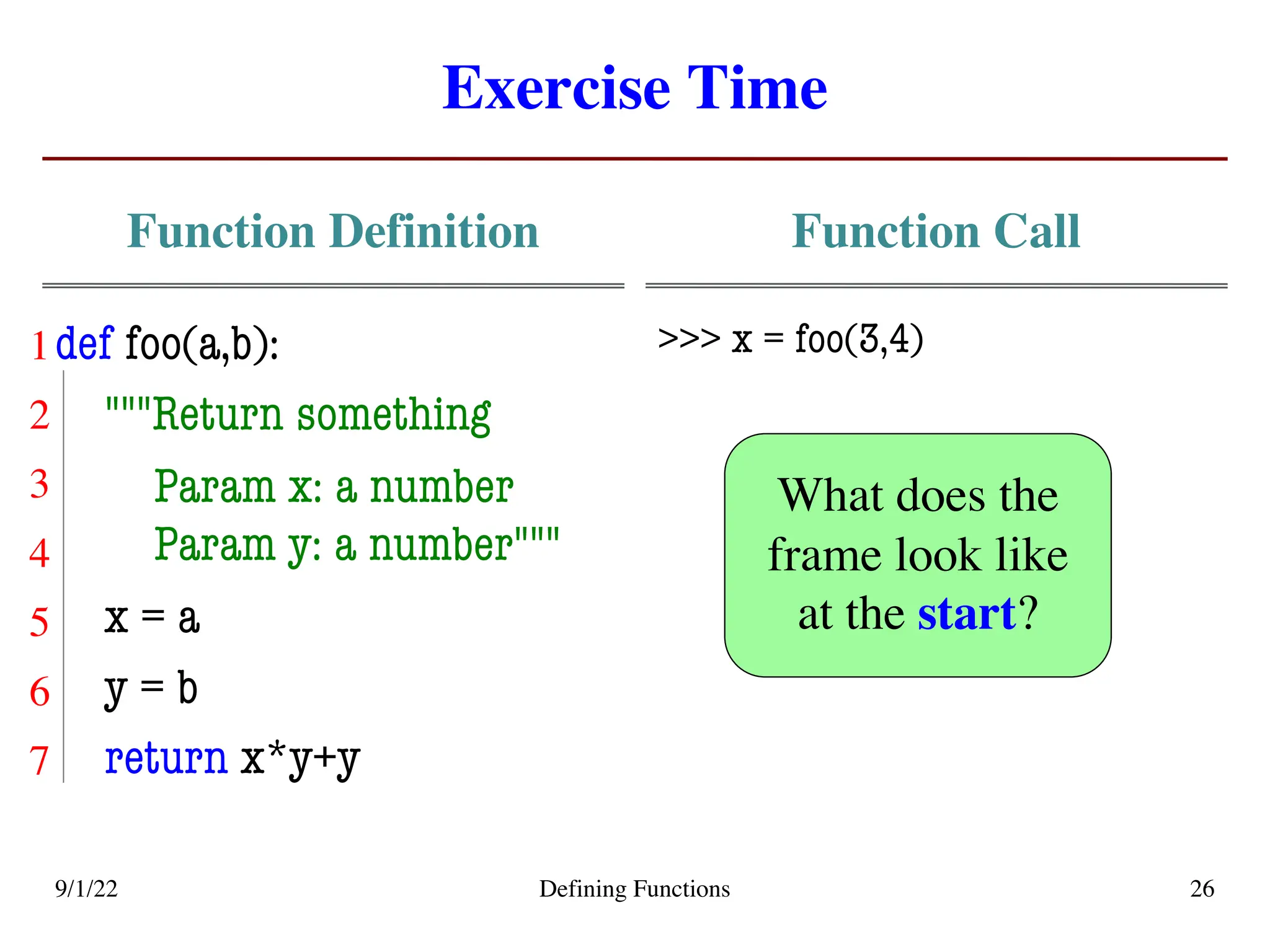 Exercise Time

Function Definition

1 def foo(a,b):
2 """Return something
3 Param x: a number
4 Param y: a number"""
5 x = a
6 y = b
7 return x*y+y

Function Call

>>> x = foo(3,4)

What does the frame look like at the start?

9/1/22

Defining Functions

26